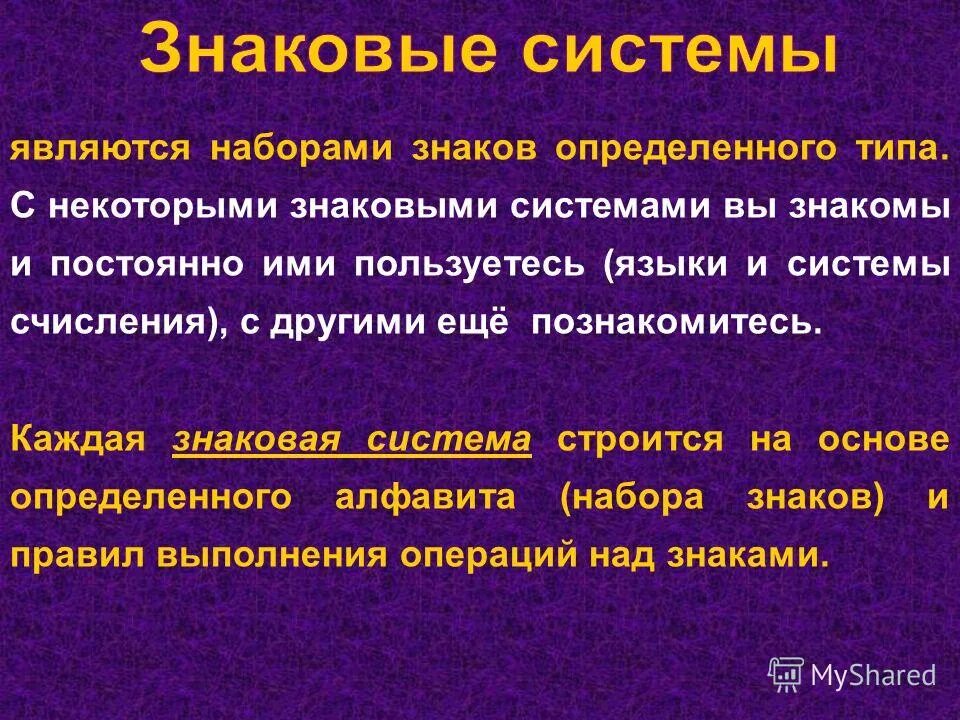 Знаковые системы

являются наборами знаков определенного типа. С некоторыми знаковыми системами вы знакомы и постоянно ими пользуетесь (языки и системы счисления), с другими ещё познакомитесь.

Каждая знаковая система строится на основе определенного алфавита (набора знаков) и правил выполнения операций над знаками.

MyShared